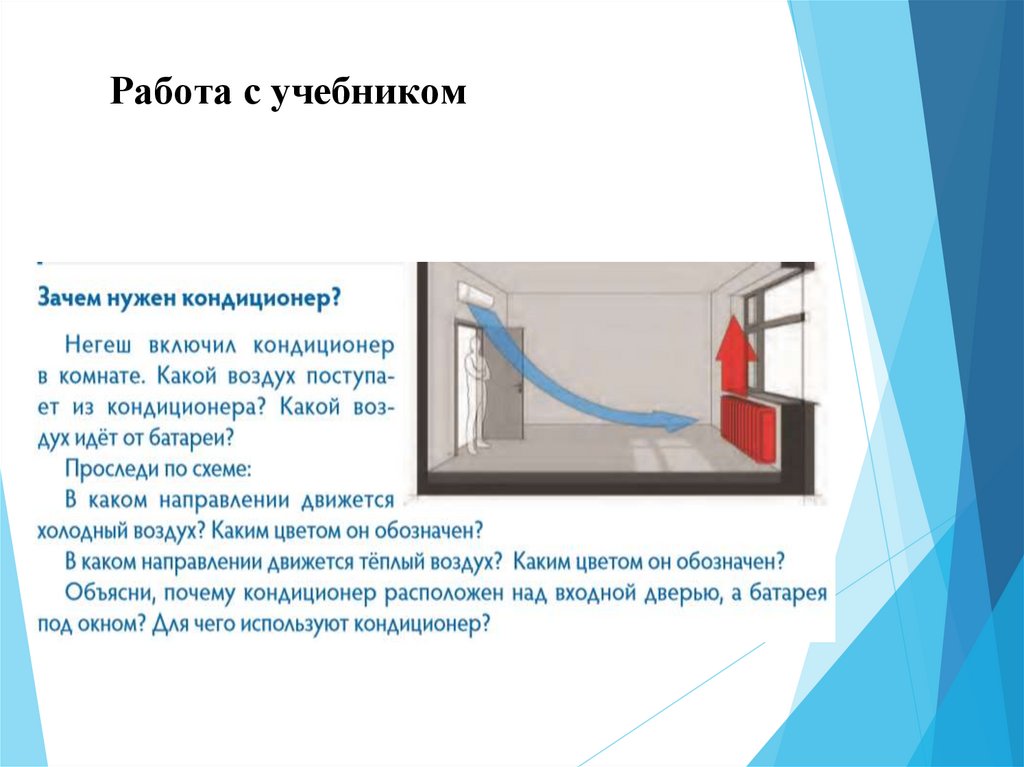 Работа с учебником

Зачем нужен кондиционер?

Негеш включил кондиционер в комнате. Какой воздух поступает из кондиционера? Какой воздух идёт от батареи?

Проследи по схеме:
В каком направлении движется холодный воздух? Каким цветом он обозначен?
В каком направлении движется тёплый воздух? Каким цветом он обозначен?
Объясни, почему кондиционер расположен над входной дверью, а батарея под окном? Для чего используют кондиционер?